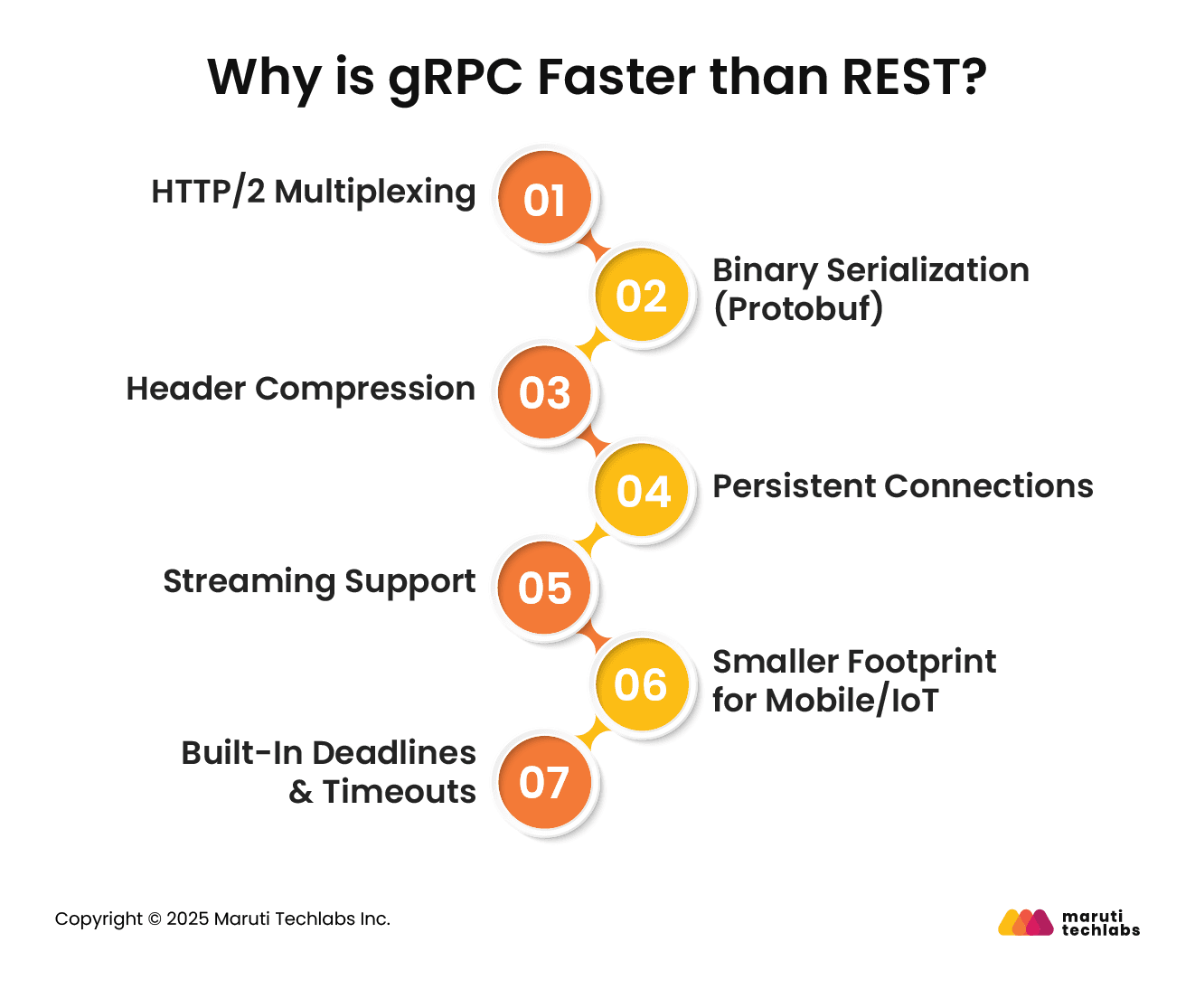 Why is gRPC Faster than REST?

HTTP/2 Multiplexing
01

02
Binary Serialization (Protobuf)

Header Compression
03

04
Persistent Connections

Streaming Support
05

06
Smaller Footprint for Mobile/IoT

Built-In Deadlines & Timeouts
07

Copyright © 2025 Maruti Techlabs Inc.

maruti techlabs